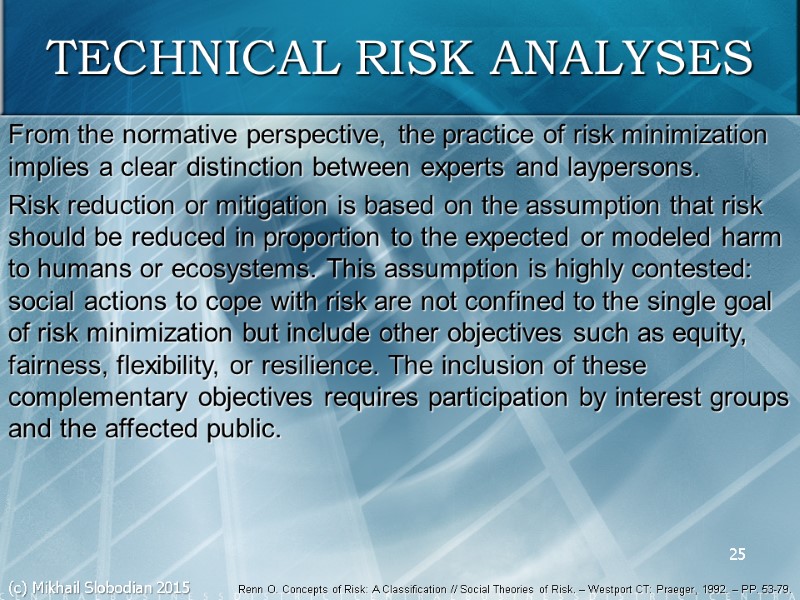 TECHNICAL RISK ANALYSES

From the normative perspective, the practice of risk minimization implies a clear distinction between experts and laypersons.

Risk reduction or mitigation is based on the assumption that risk should be reduced in proportion to the expected or modeled harm to humans or ecosystems. This assumption is highly contested: social actions to cope with risk are not confined to the single goal of risk minimization but include other objectives such as equity, fairness, flexibility, or resilience. The inclusion of these complementary objectives requires participation by interest groups and the affected public.

25

(c) Mikhail Slobodian 2015

Renn O. Concepts of Risk: A Classification // Social Theories of Risk. – Westport CT: Praeger, 1992. – PP. 53-79.